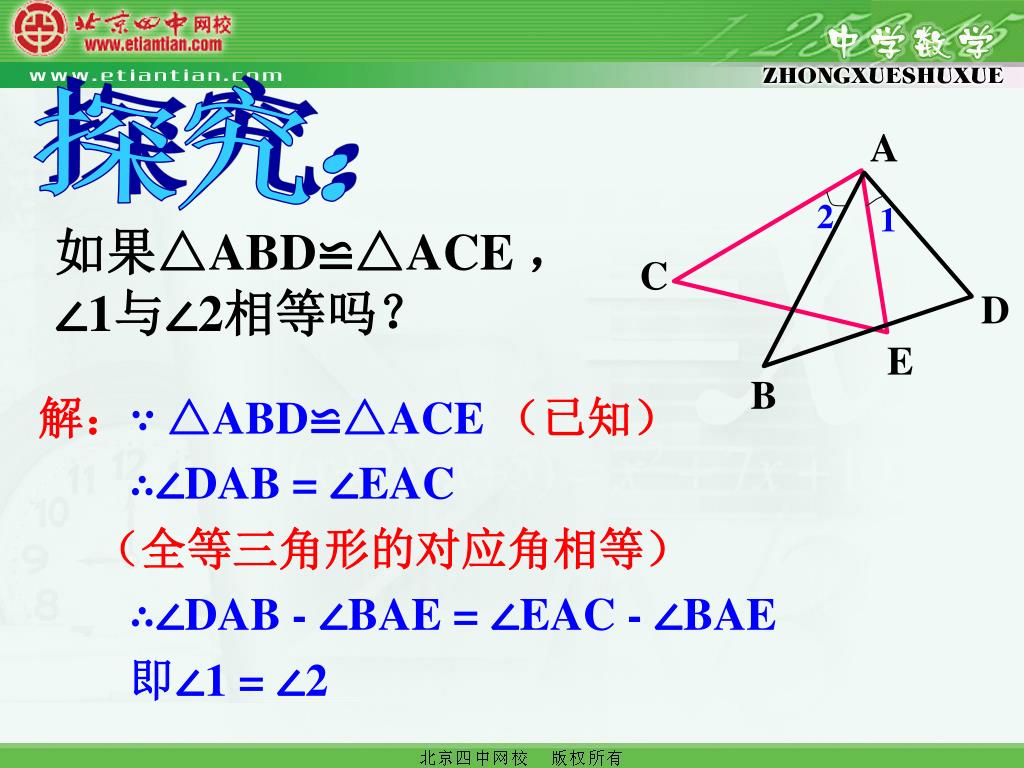 北京四中网校
www.etiantian.com
www.etiantian.com
中学数学
ZHONGXUESHUXUE

探究：

如果$\triangle ABD \cong \triangle ACE$，$\angle 1$与$\angle 2$相等吗？

A
2
1
C
D
E
B

解：$\because \triangle ABD \cong \triangle ACE$ （已知）

$\therefore \angle DAB = \angle EAC$

（全等三角形的对应角相等）

$\therefore \angle DAB - \angle BAE = \angle EAC - \angle BAE$

即$\angle 1 = \angle 2$

北京四中网校 版权所有